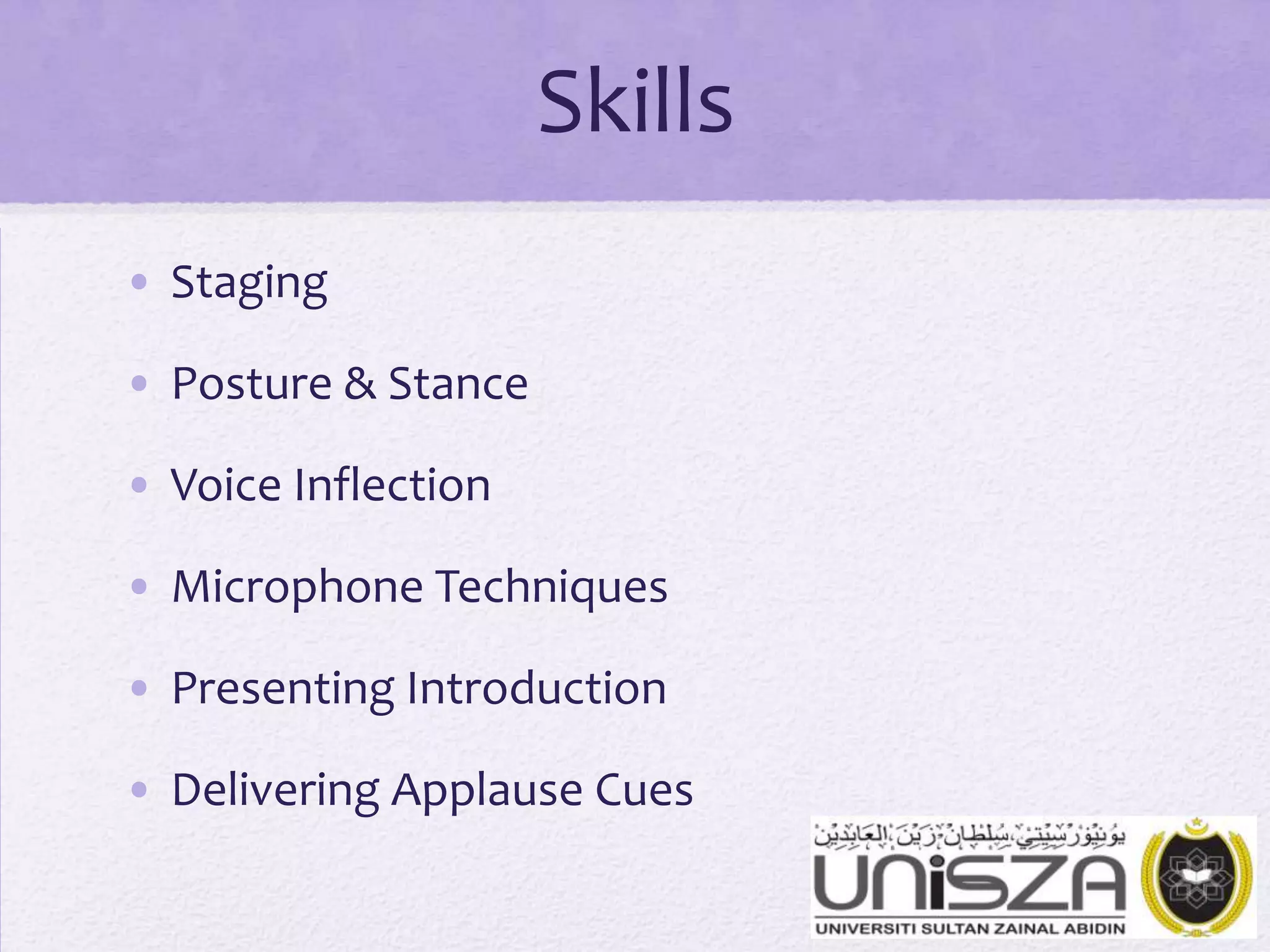 Skills

• Staging
• Posture & Stance
• Voice Inflection
• Microphone Techniques
• Presenting Introduction
• Delivering Applause Cues

يونيۏرسيتي سلطان زين العابدين
UniSZA
UNIVERSITI SULTAN ZAINAL ABIDIN